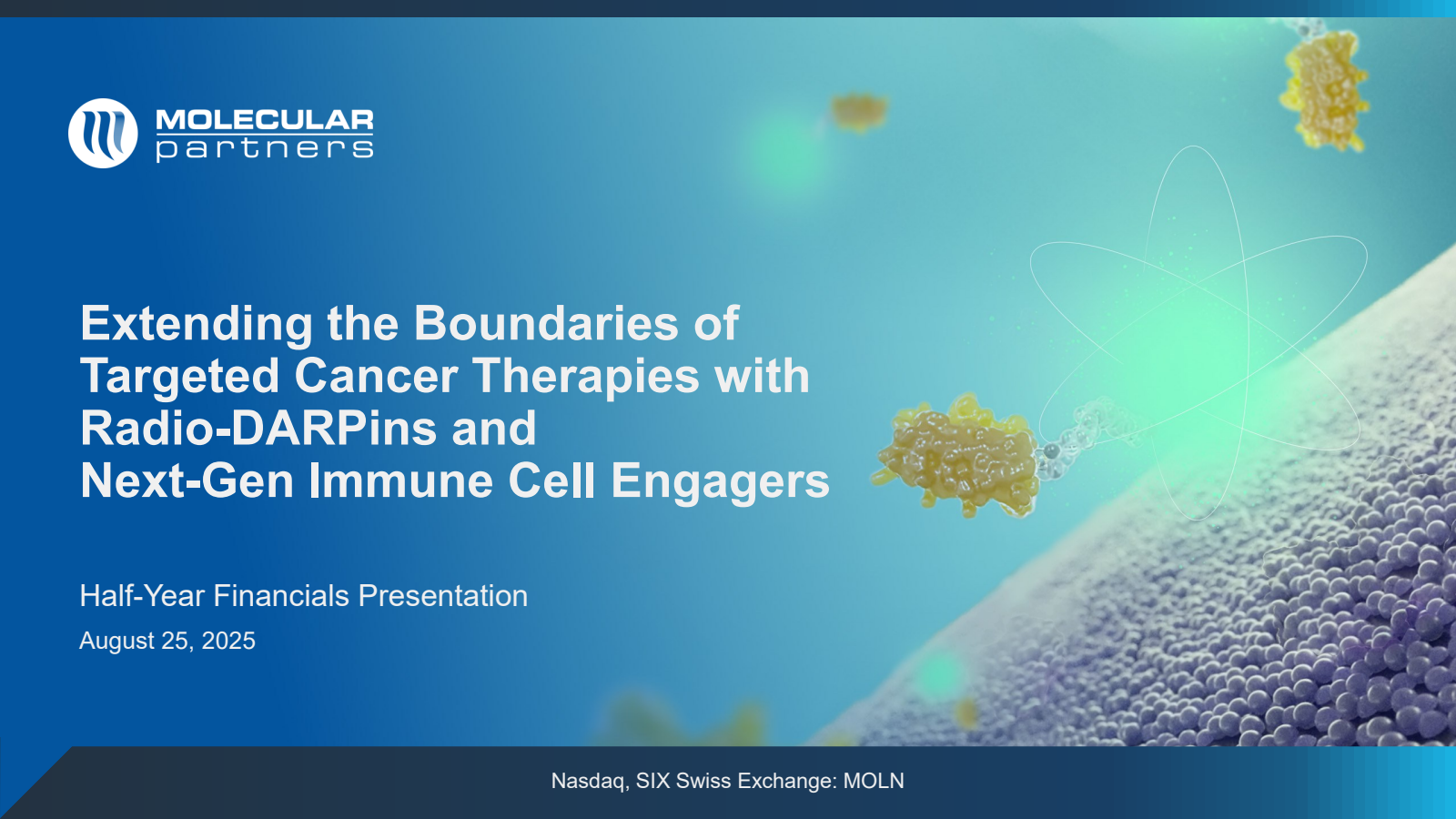 MOLECULAR partners

Extending the Boundaries of Targeted Cancer Therapies with Radio-DARPins and Next-Gen Immune Cell Engagers

Half-Year Financials Presentation

August 25, 2025

Nasdaq, SIX Swiss Exchange: MOLN